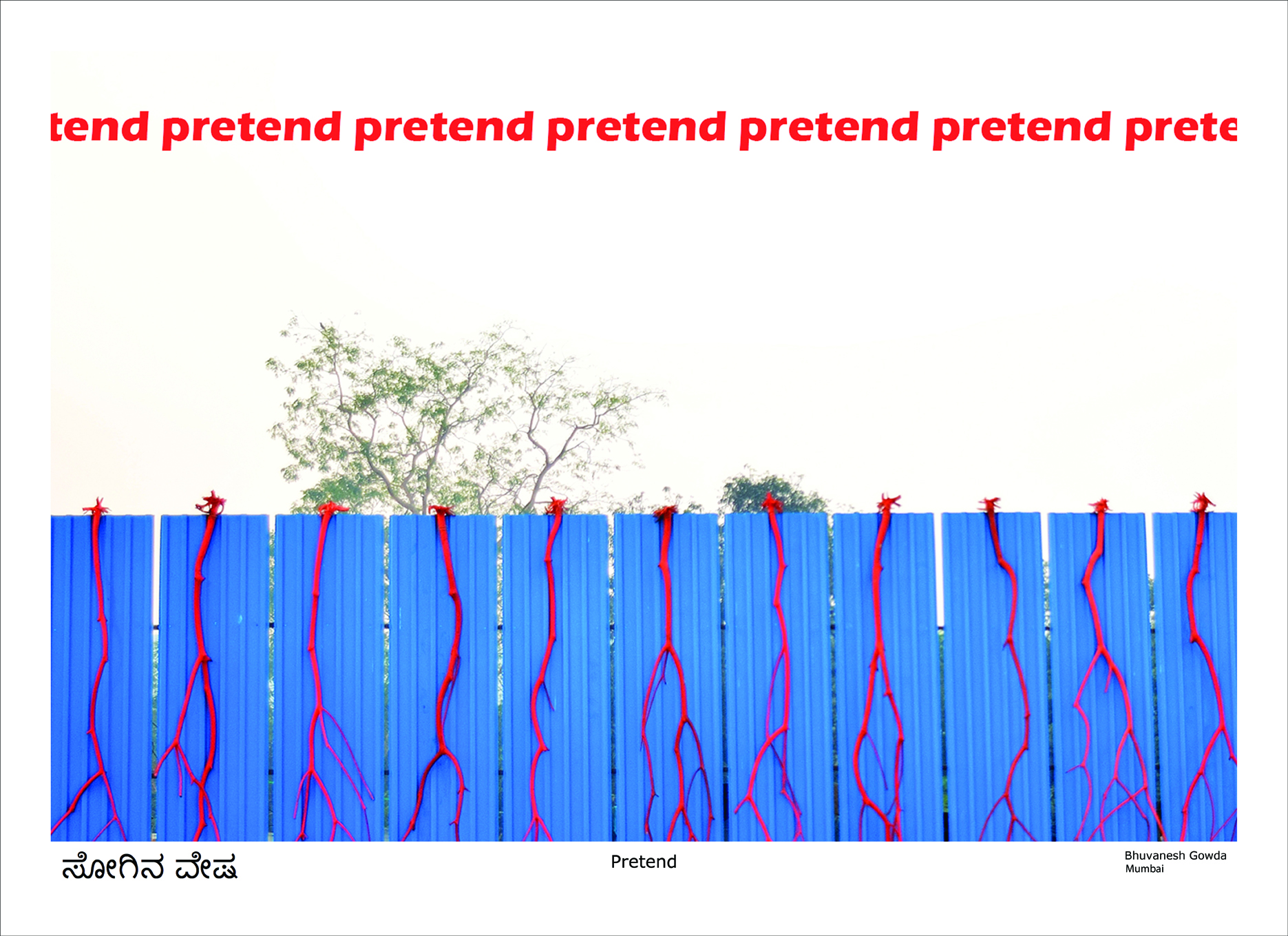 tend pretend pretend pretend pretend pretend prete

ಸೋಗಿನ ವೇಷ

Pretend

Bhuvanesh Gowda
Mumbai